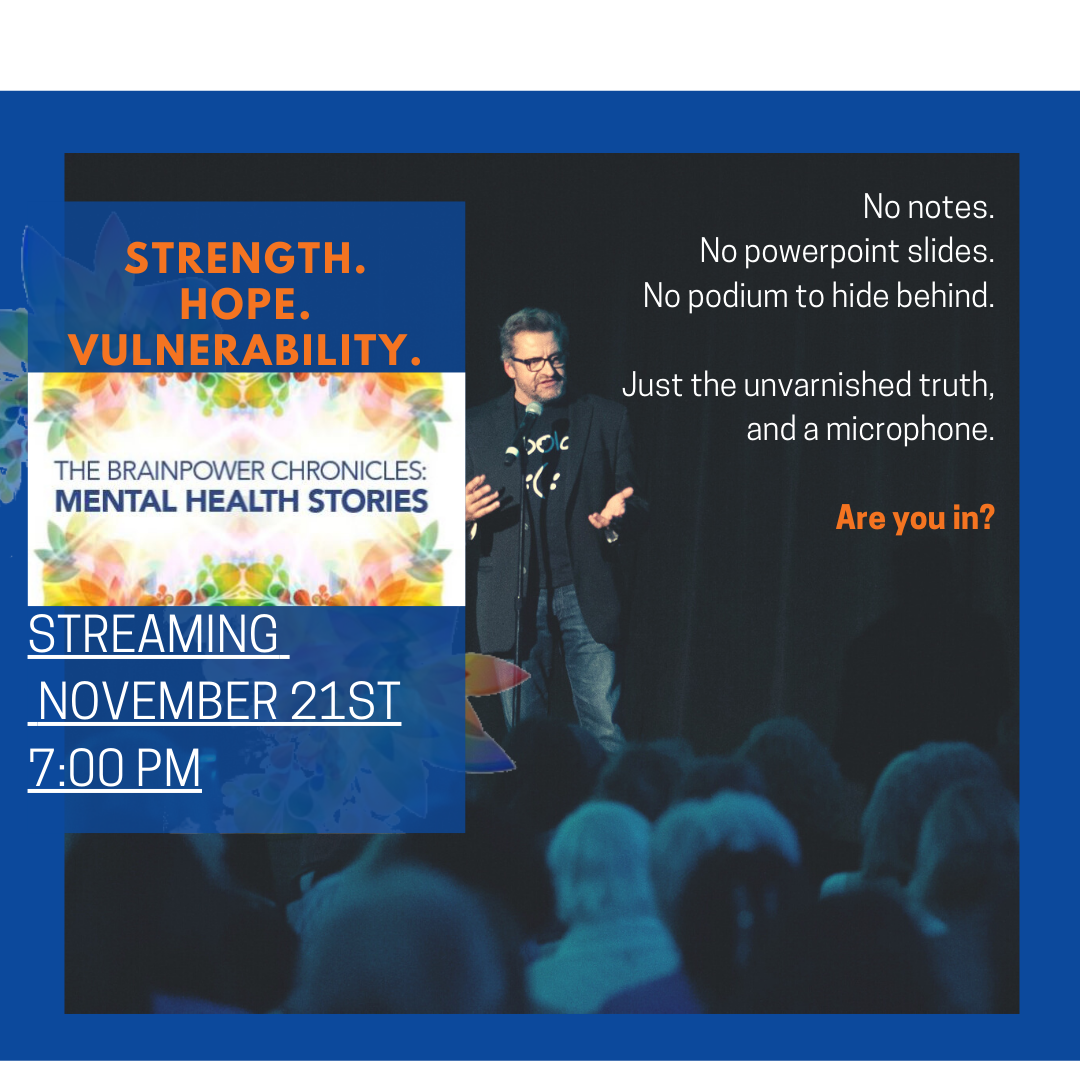 STRENGTH.
HOPE.
VULNERABILITY.

THE BRAINPOWER CHRONICLES:
MENTAL HEALTH STORIES

STREAMING
NOVEMBER 21ST
7:00 PM

No notes.
No powerpoint slides.
No podium to hide behind.

Just the unvarnished truth,
and a microphone.

Are you in?